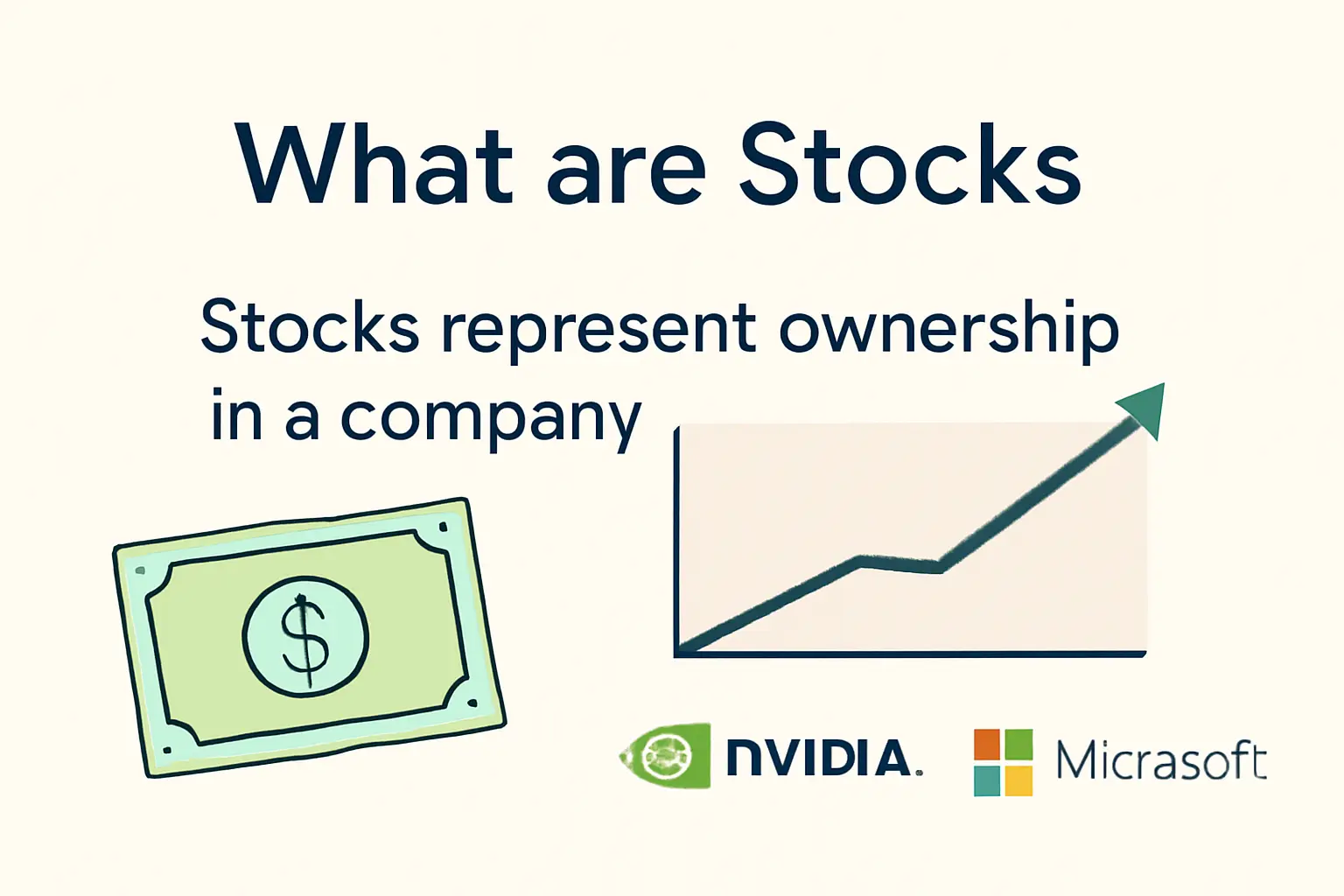 What are Stocks

Stocks represent ownership in a company

$

NVIDIA.

Microsoft